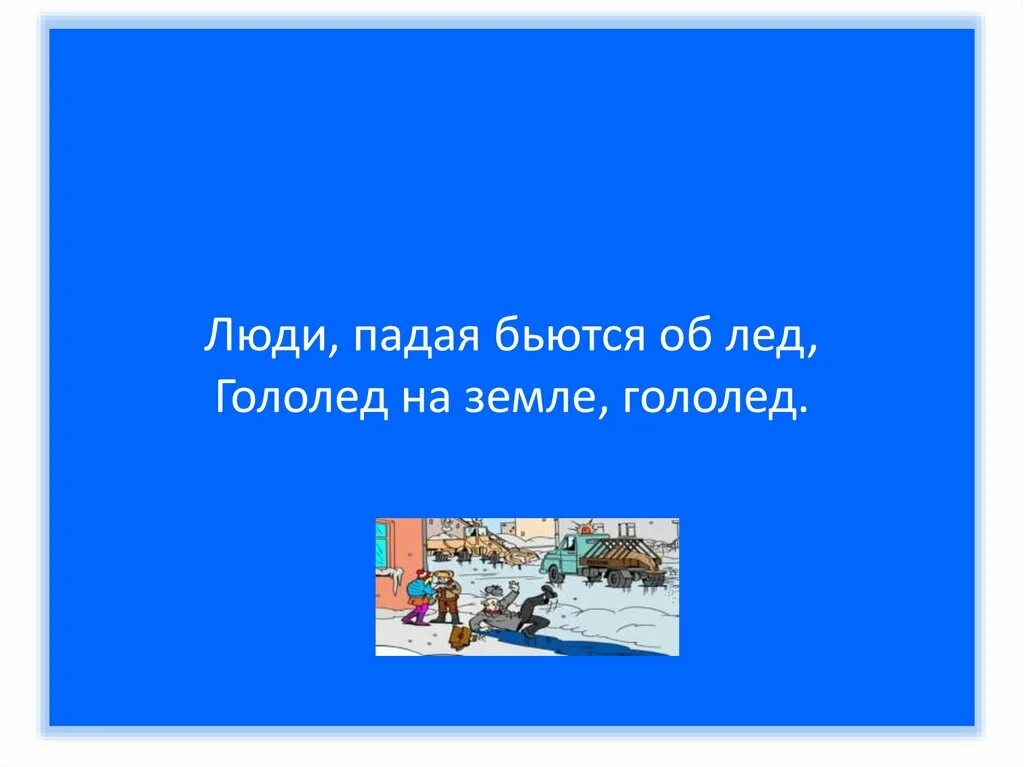 Люди, падая бьются об лед,
Гололед на земле, гололед.